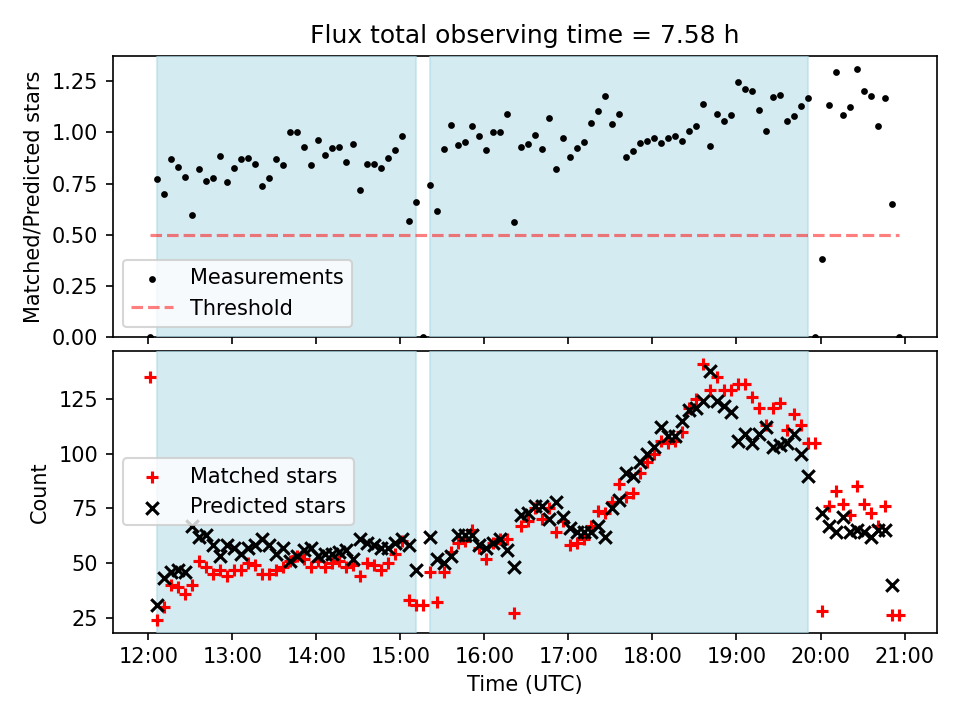 Flux total observing time = 7.58 h

Matched/Predicted stars

1.25
1.00
0.75
0.50
0.25
0.00

Measurements
Threshold

Count

125
100
75
50
25

Matched stars
Predicted stars

12:00 13:00 14:00 15:00 16:00 17:00 18:00 19:00 20:00 21:00

Time (UTC)